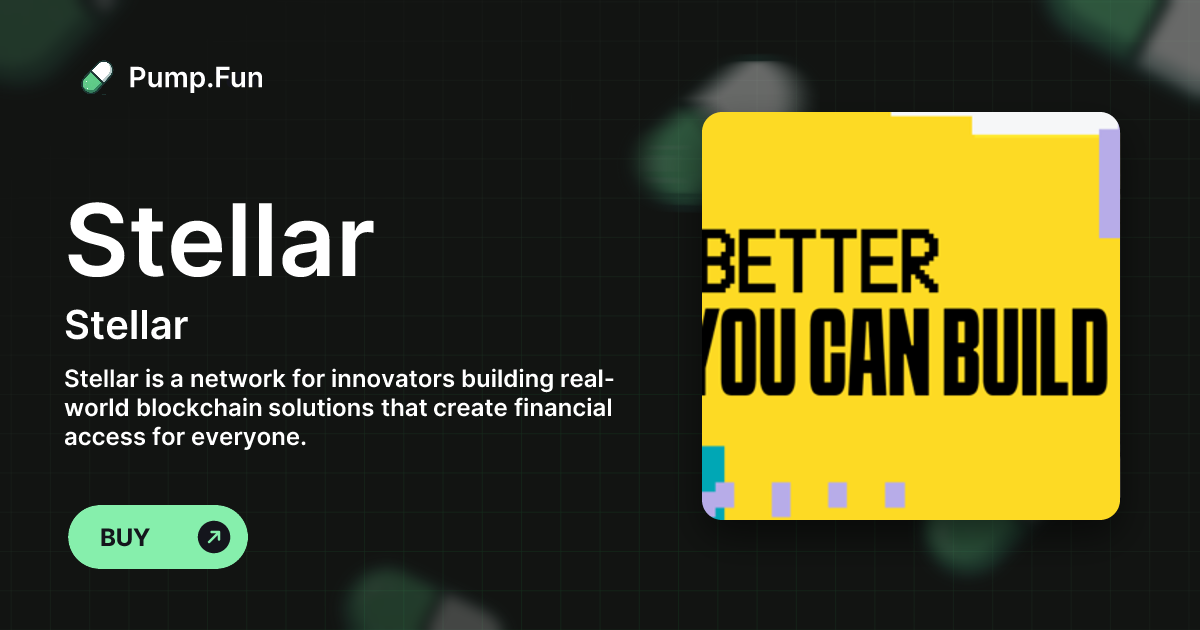 Pump.Fun

Stellar

Stellar

Stellar is a network for innovators building real-world blockchain solutions that create financial access for everyone.

BUY

BETTER
YOU CAN BUILD